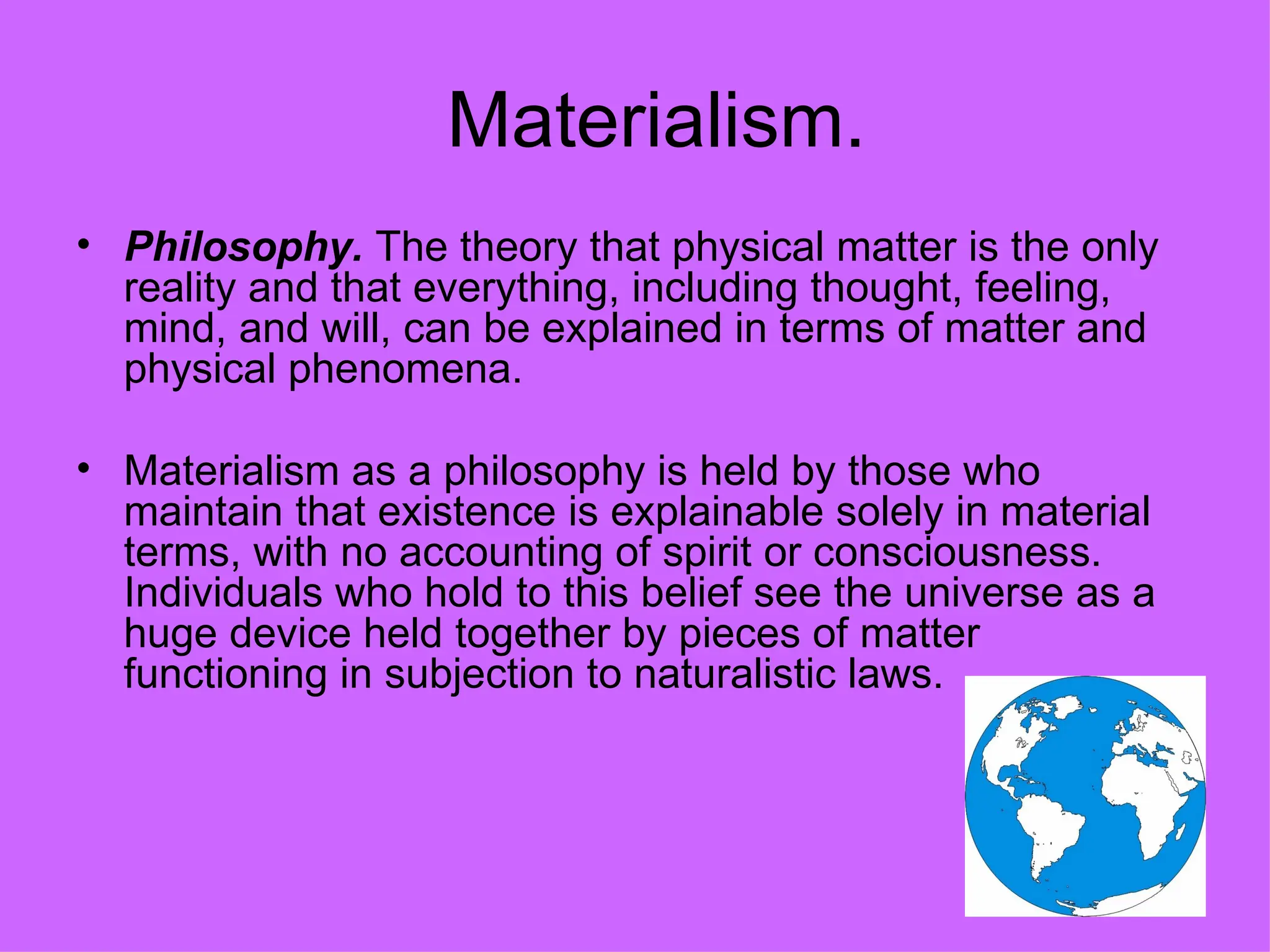 Materialism.

• Philosophy. The theory that physical matter is the only reality and that everything, including thought, feeling, mind, and will, can be explained in terms of matter and physical phenomena.

• Materialism as a philosophy is held by those who maintain that existence is explainable solely in material terms, with no accounting of spirit or consciousness. Individuals who hold to this belief see the universe as a huge device held together by pieces of matter functioning in subjection to naturalistic laws.